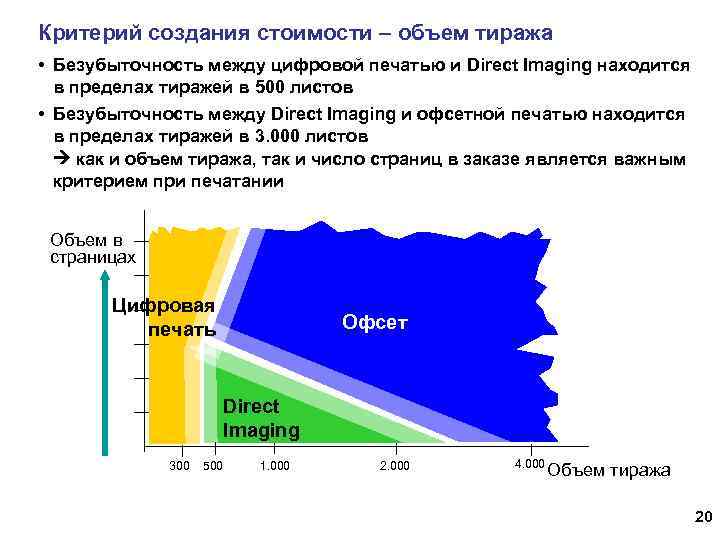 Критерий создания стоимости – объем тиража

• Безубыточность между цифровой печатью и Direct Imaging находится в пределах тиражей в 500 листов

• Безубыточность между Direct Imaging и офсетной печатью находится в пределах тиражей в 3.000 листов
→ как и объем тиража, так и число страниц в заказе является важным критерием при печатании

Объем в страницах

Цифровая печать

Офсет

Direct Imaging

300 500 1.000 2.000 4.000 Объем тиража

20